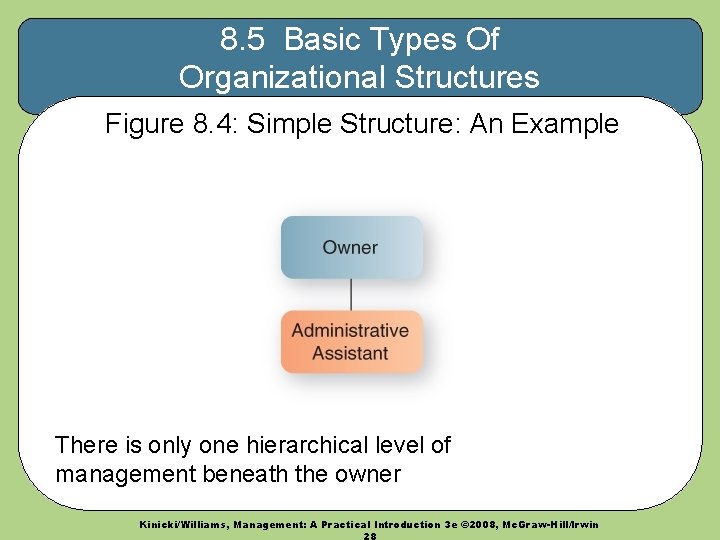 8.5 Basic Types Of Organizational Structures

Figure 8.4: Simple Structure: An Example

Owner

Administrative Assistant

There is only one hierarchical level of management beneath the owner

Kinicki/Williams, Management: A Practical Introduction 3e ©2008, McGraw-Hill/Irwin
28